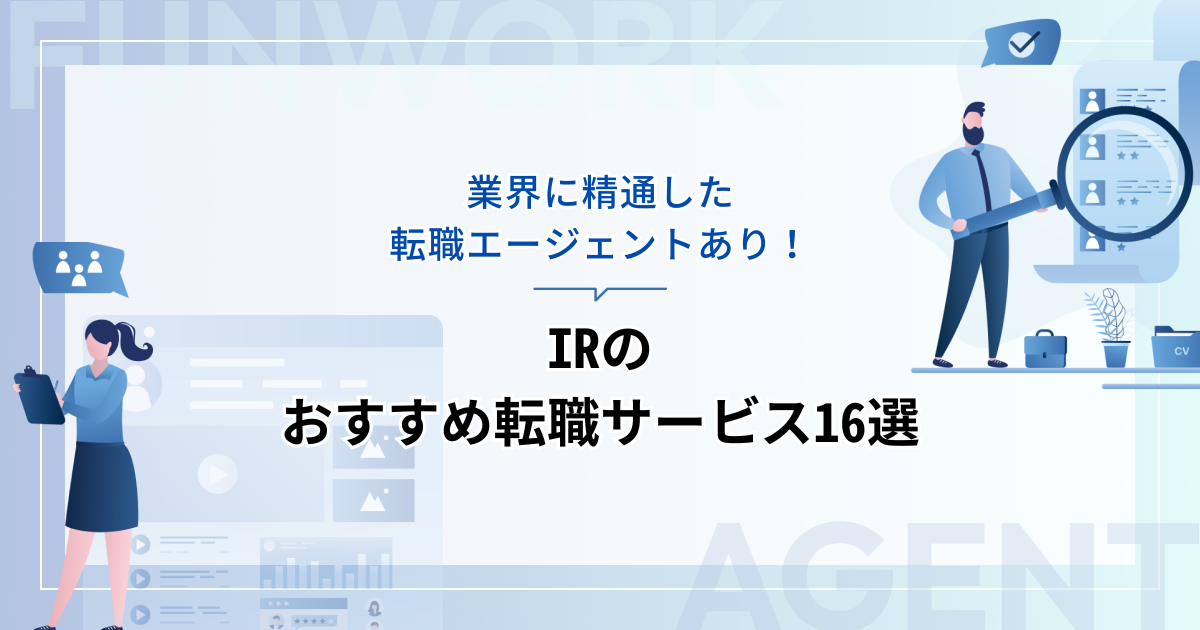 FUNWORK

業界に精通した
転職エージェントあり！

IRの
おすすめ転職サービス16選

CV

AGENT